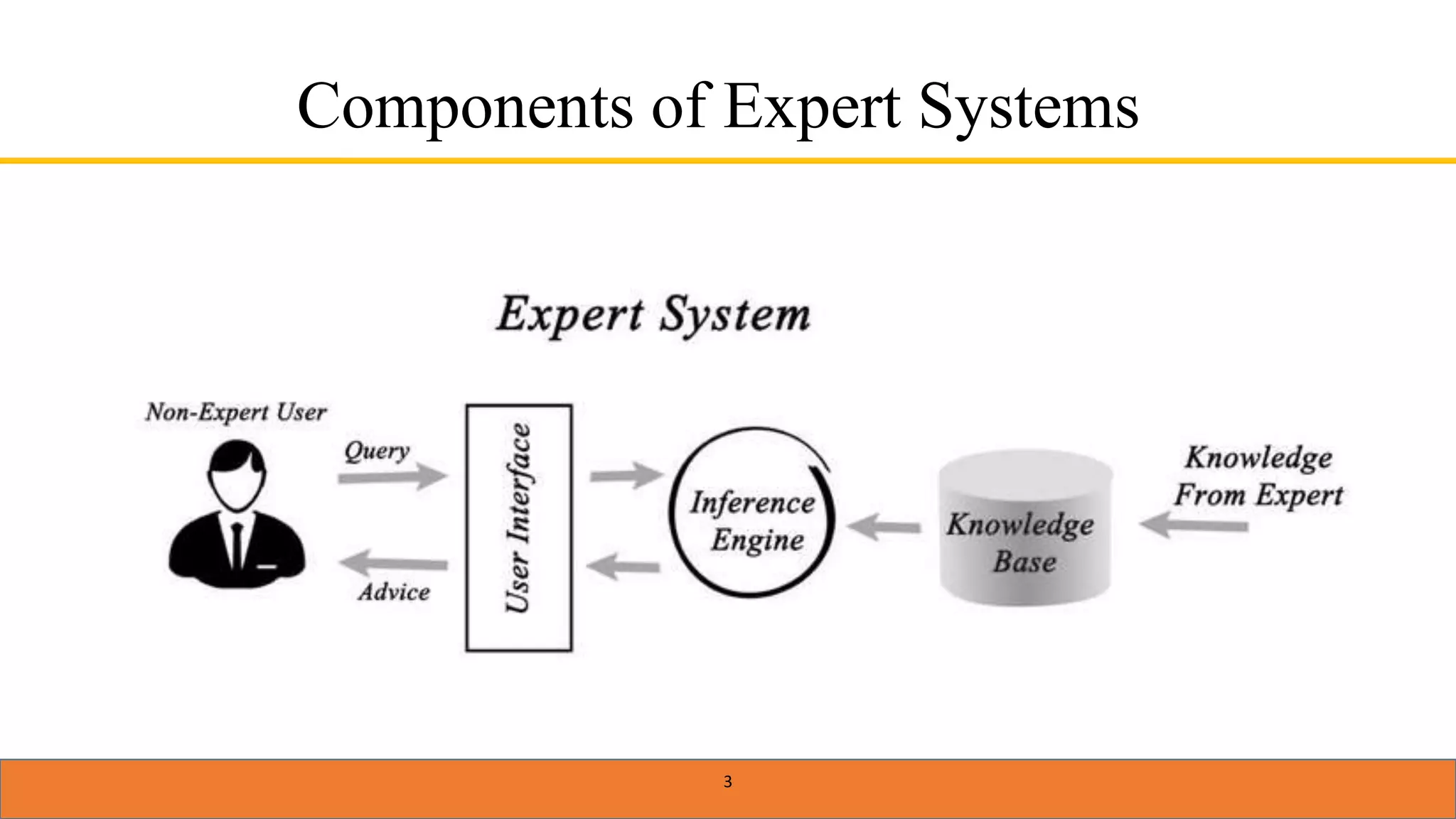 Components of Expert Systems

Expert System

Non-Expert User

Query

Advice

User Interface

Inference Engine

Knowledge Base

Knowledge From Expert

3